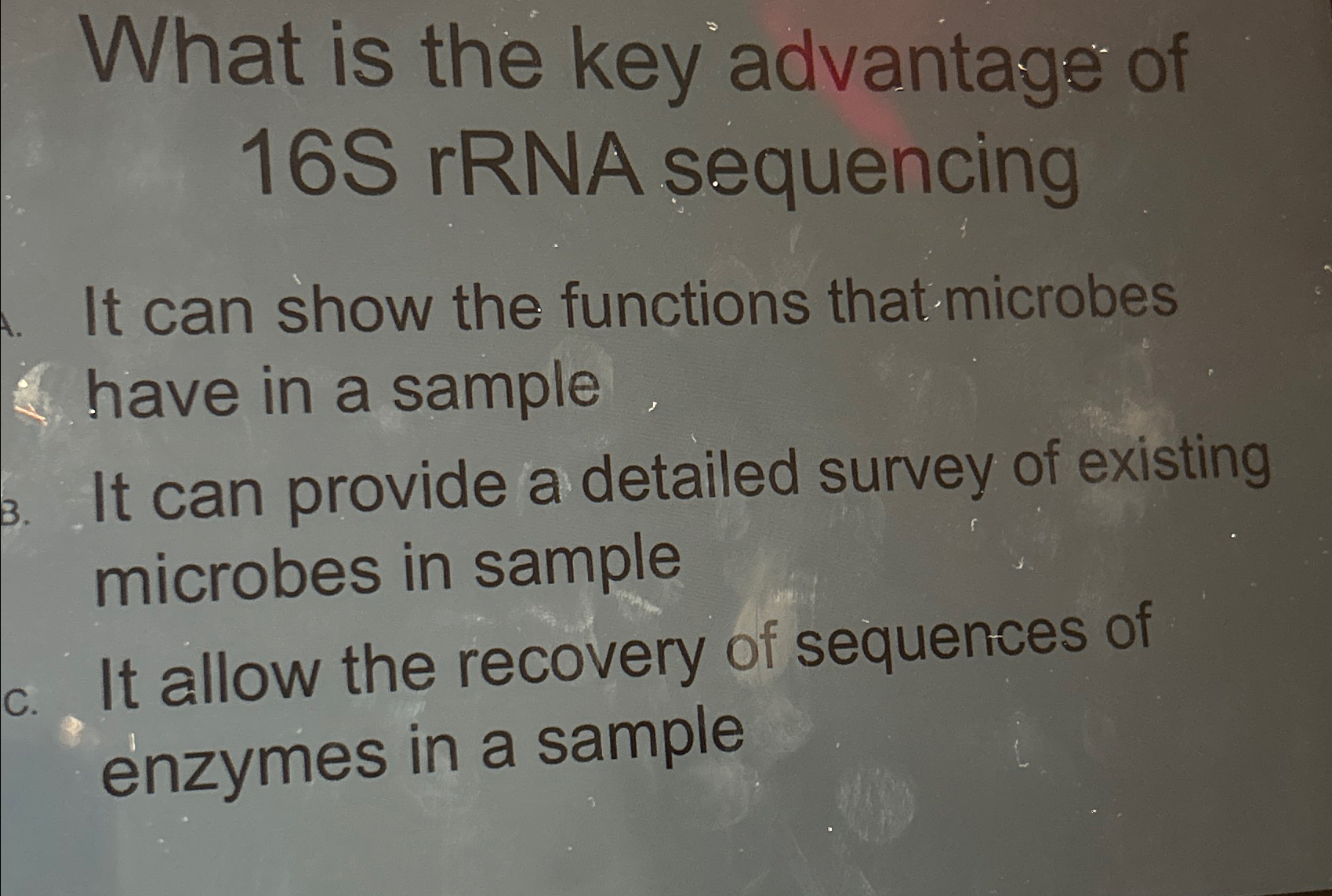 What is the key advantage of 16S rRNA sequencing

A. It can show the functions that microbes have in a sample

B. It can provide a detailed survey of existing microbes in sample

C. It allow the recovery of sequences of enzymes in a sample